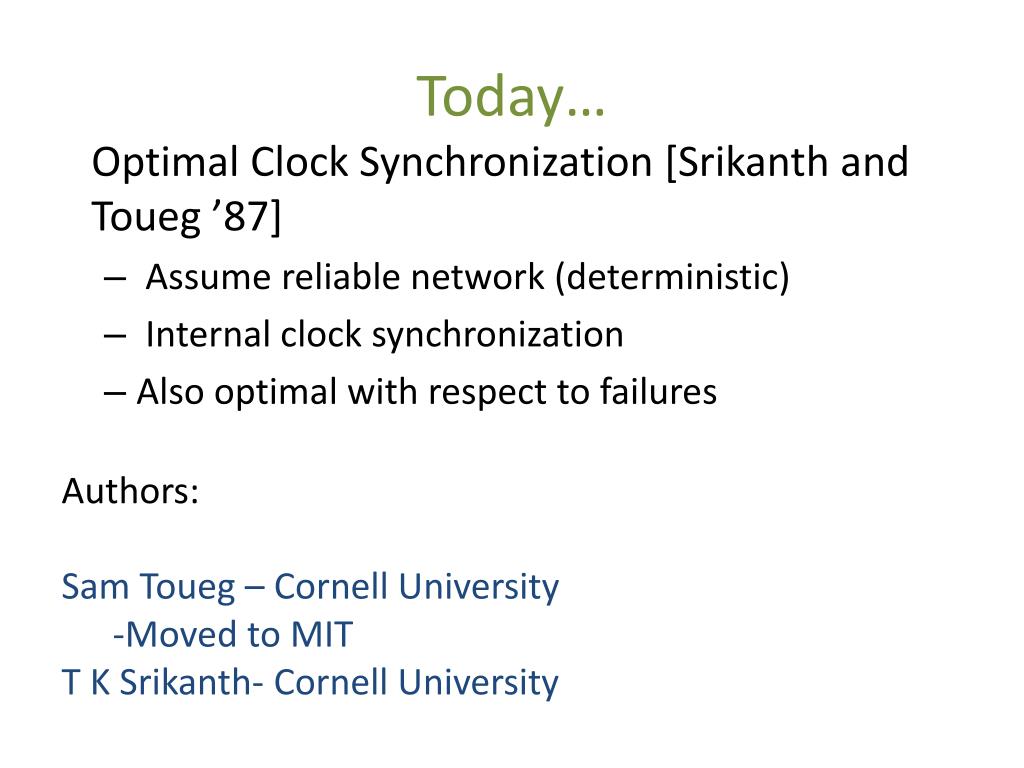 Today…

Optimal Clock Synchronization [Srikanth and Toueg ’87]

– Assume reliable network (deterministic)
– Internal clock synchronization
– Also optimal with respect to failures

Authors:

Sam Toueg – Cornell University
-Moved to MIT
T K Srikanth- Cornell University